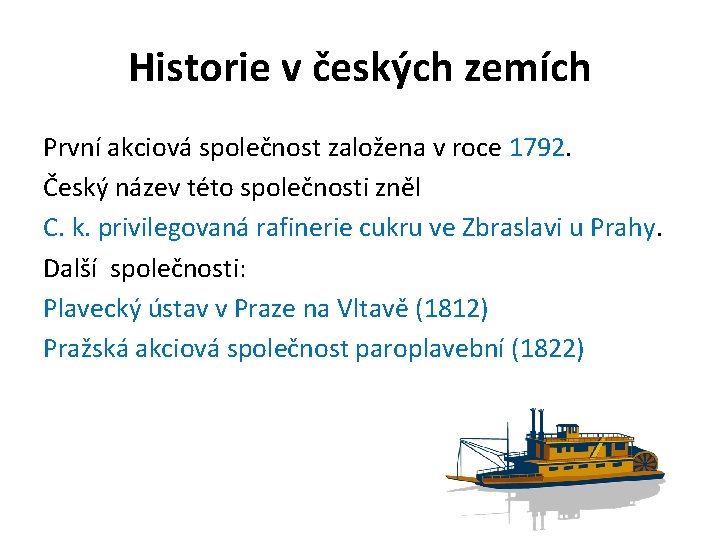 Historie v českých zemích

První akciová společnost založena v roce 1792.

Český název této společnosti zněl

C. k. privilegovaná rafinerie cukru ve Zbraslavi u Prahy.

Další společnosti:

Plavecký ústav v Praze na Vltavě (1812)

Pražská akciová společnost paroplavební (1822)